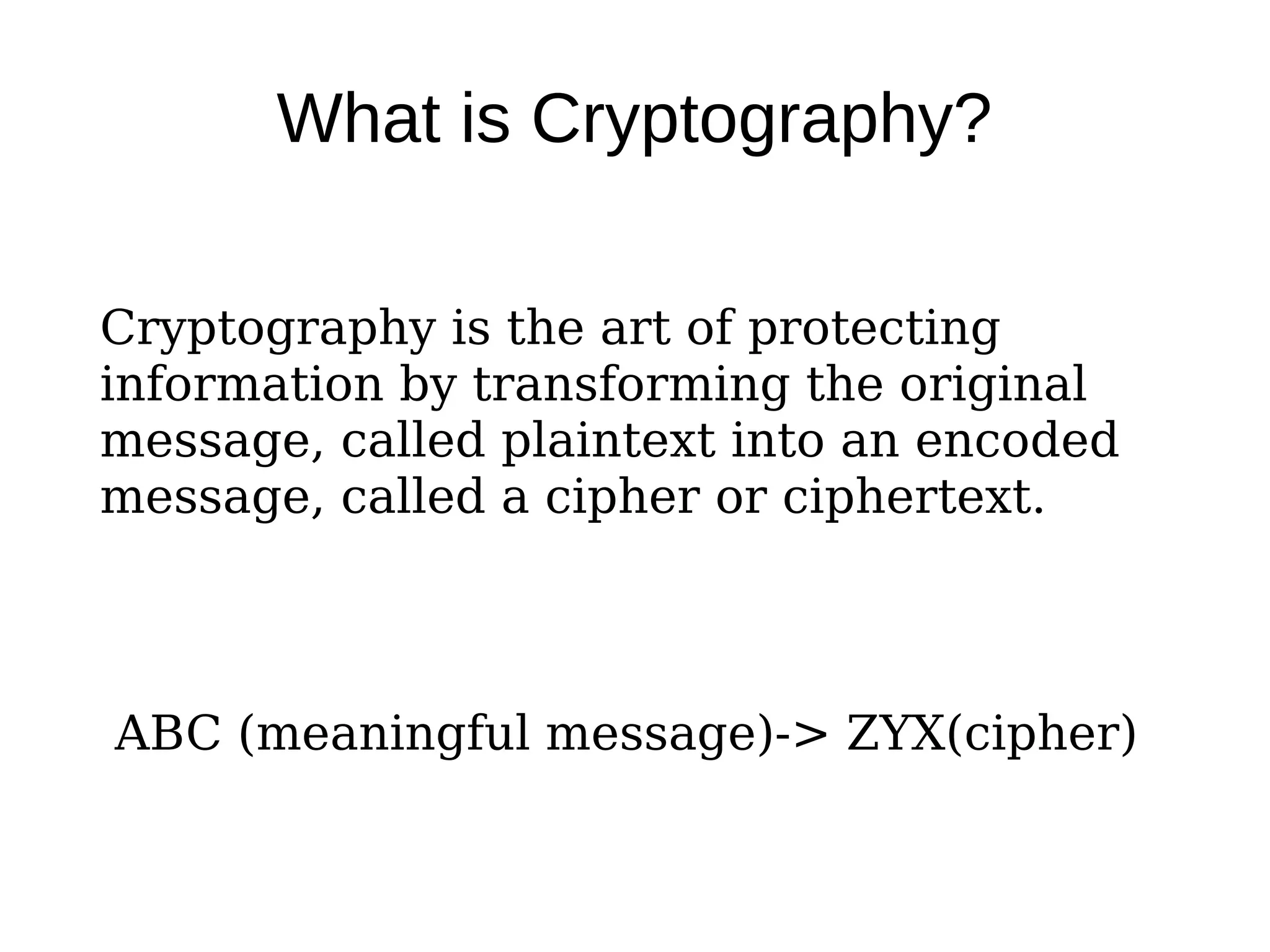 What is Cryptography?

Cryptography is the art of protecting information by transforming the original message, called plaintext into an encoded message, called a cipher or ciphertext.

ABC (meaningful message)-> ZYX(cipher)